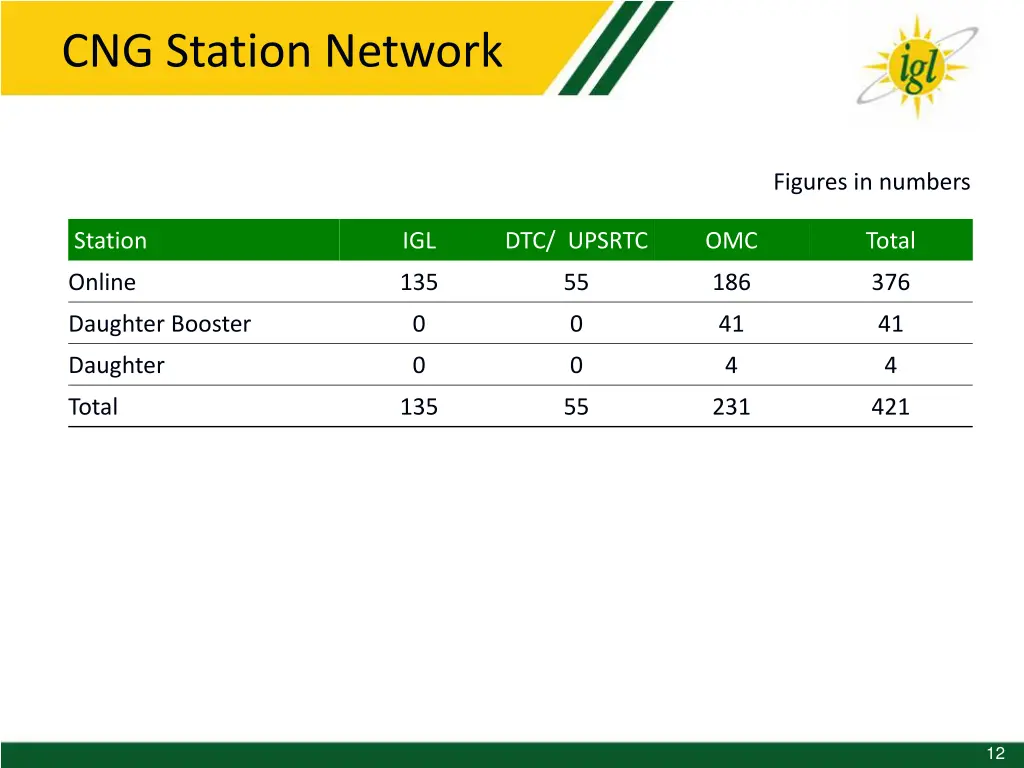 CNG Station Network

igl

Figures in numbers

| Station | IGL | DTC/ UPSRTC | OMC | Total |
|---|---|---|---|---|
| Online | 135 | 55 | 186 | 376 |
| Daughter Booster | 0 | 0 | 41 | 41 |
| Daughter | 0 | 0 | 4 | 4 |
| Total | 135 | 55 | 231 | 421 |

12